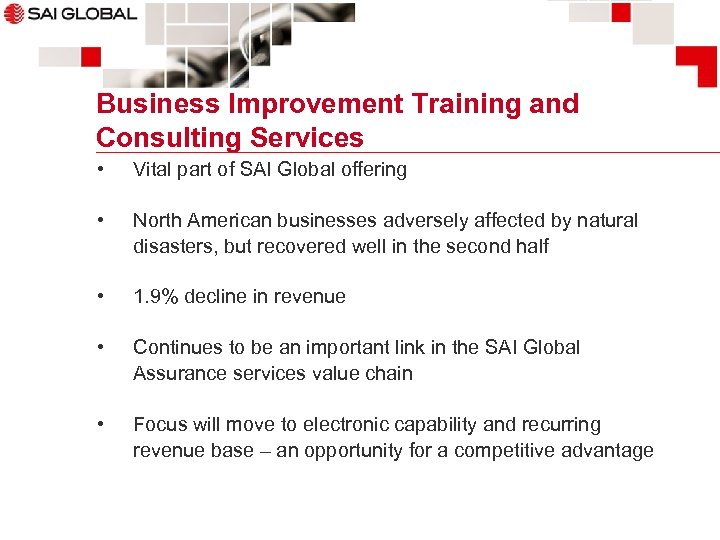 SAI GLOBAL

Business Improvement Training and Consulting Services

• Vital part of SAI Global offering

• North American businesses adversely affected by natural disasters, but recovered well in the second half

• 1.9% decline in revenue

• Continues to be an important link in the SAI Global Assurance services value chain

• Focus will move to electronic capability and recurring revenue base – an opportunity for a competitive advantage